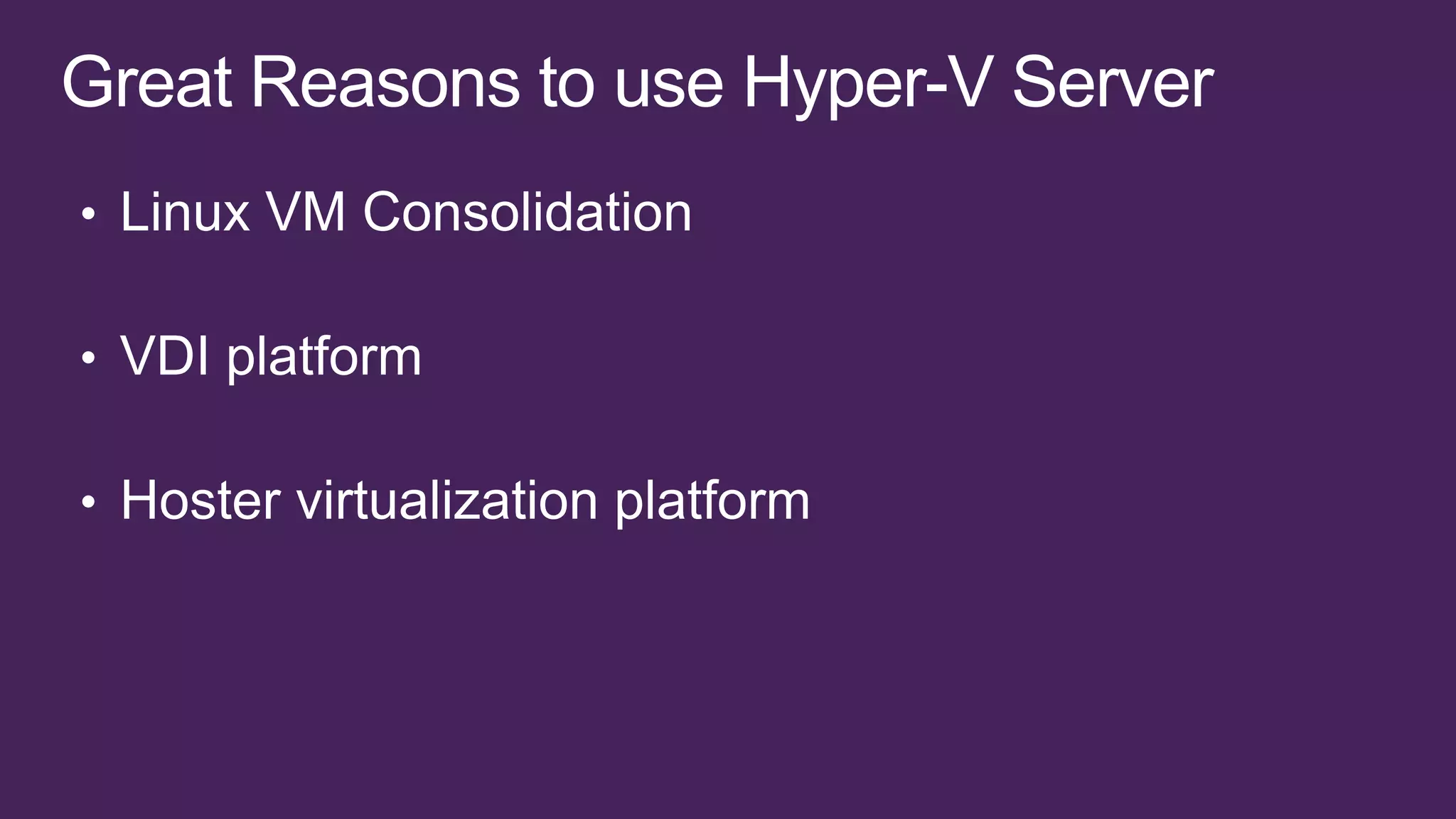 Great Reasons to use Hyper-V Server

• Linux VM Consolidation

• VDI platform

• Hoster virtualization platform